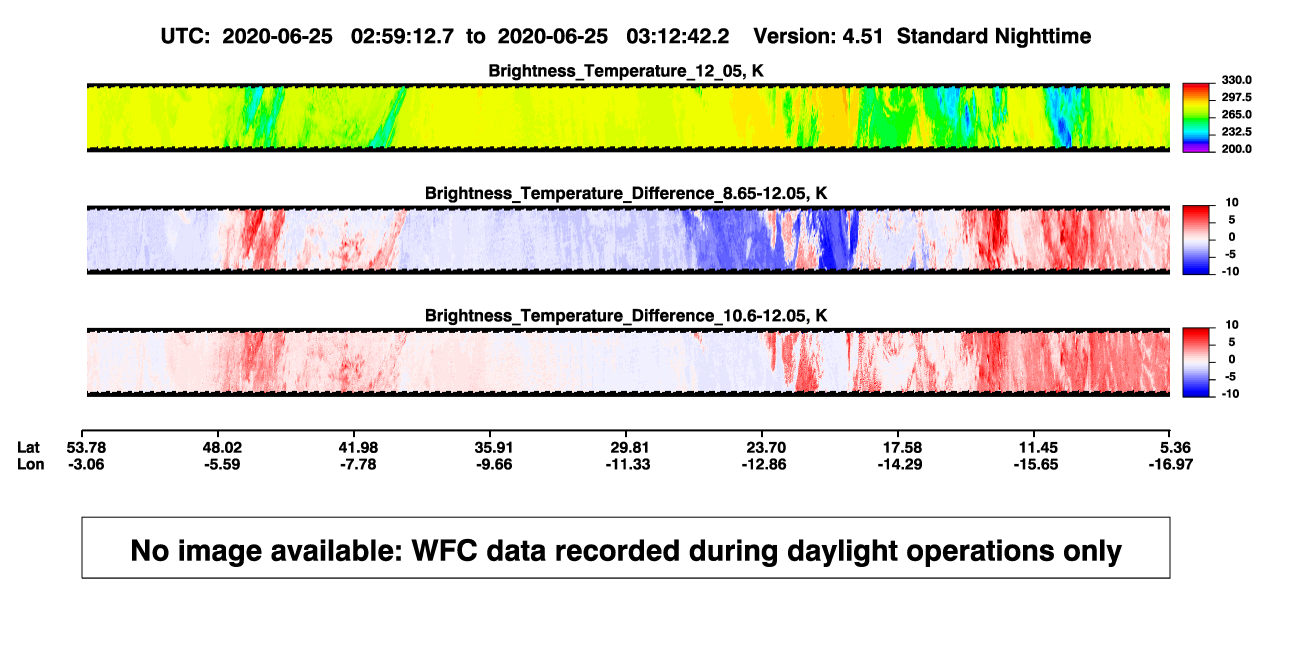 UTC: 2020-06-25 02:59:12.7 to 2020-06-25 03:12:42.2 Version: 4.51 Standard Nighttime

Brightness_Temperature_12_05, K

330.0
297.5
265.0
232.5
200.0

Brightness_Temperature_Difference_8.65-12.05, K

10
5
0
-5
-10

Brightness_Temperature_Difference_10.6-12.05, K

10
5
0
-5
-10

| Lat | 53.78 | 48.02 | 41.98 | 35.91 | 29.81 | 23.70 | 17.58 | 11.45 | 5.36 |
|---|---|---|---|---|---|---|---|---|---|
| Lon | -3.06 | -5.59 | -7.78 | -9.66 | -11.33 | -12.86 | -14.29 | -15.65 | -16.97 |

No image available: WFC data recorded during daylight operations only